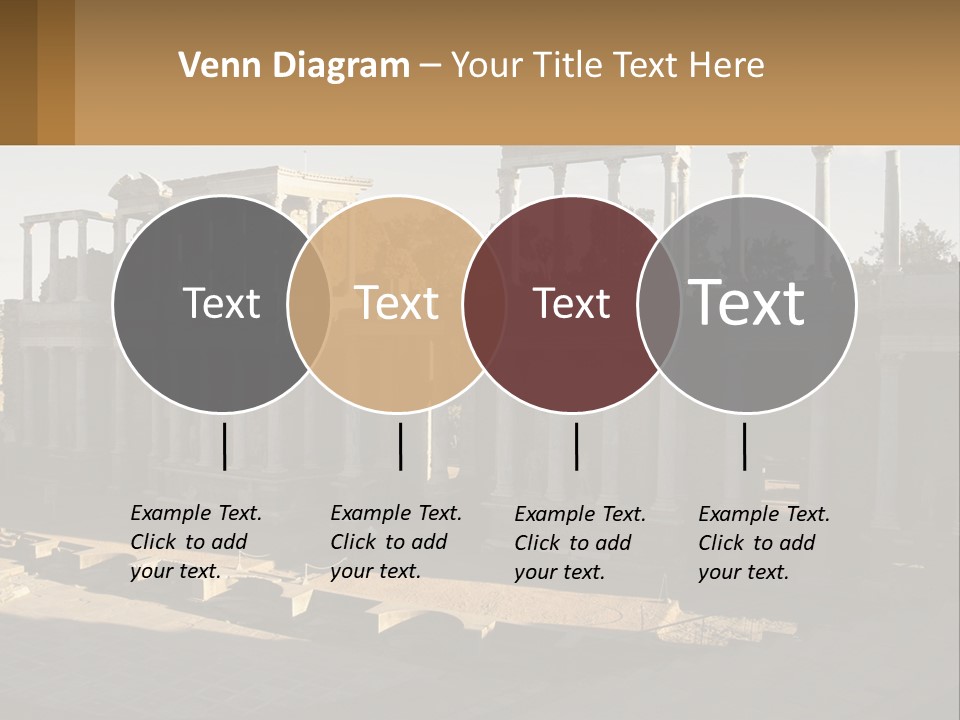 Venn Diagram – Your Title Text Here

Text

Text

Text

Text

Example Text. Click to add your text.

Example Text. Click to add your text.

Example Text. Click to add your text.

Example Text. Click to add your text.